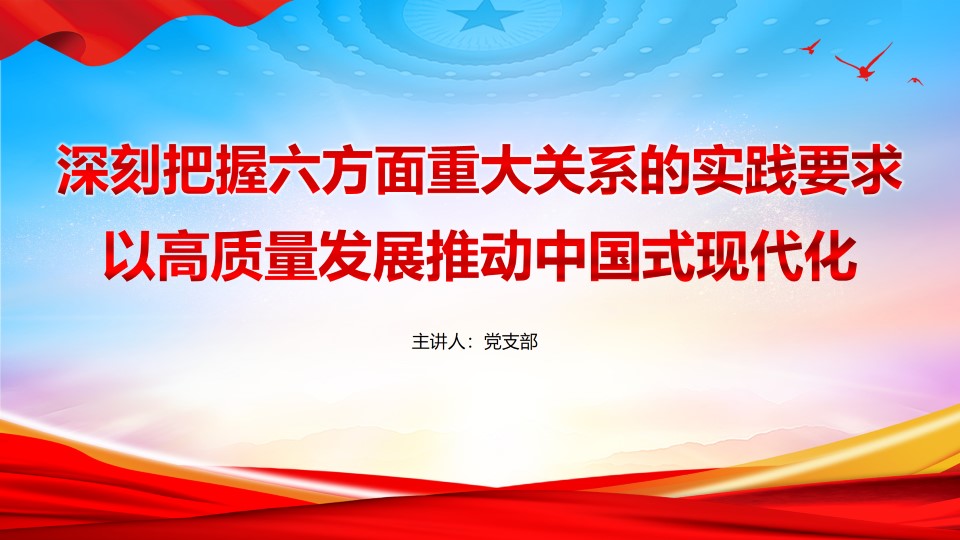 深刻把握六方面重大关系的实践要求
以高质量发展推动中国式现代化

主讲人：党支部